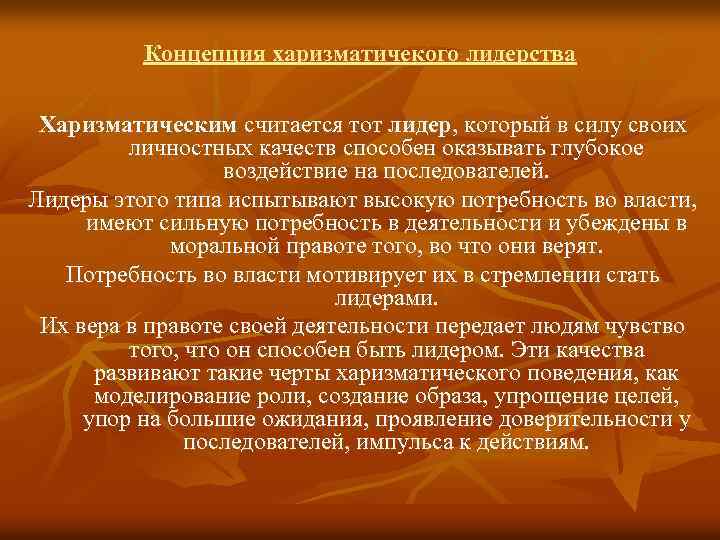 Концепция харизматичекого лидерства

Харизматическим считается тот лидер, который в силу своих личностных качеств способен оказывать глубокое воздействие на последователей.

Лидеры этого типа испытывают высокую потребность во власти, имеют сильную потребность в деятельности и убеждены в моральной правоте того, во что они верят.

Потребность во власти мотивирует их в стремлении стать лидерами.

Их вера в правоте своей деятельности передает людям чувство того, что он способен быть лидером. Эти качества развивают такие черты харизматического поведения, как моделирование роли, создание образа, упрощение целей, упор на большие ожидания, проявление доверительности у последователей, импульса к действиям.